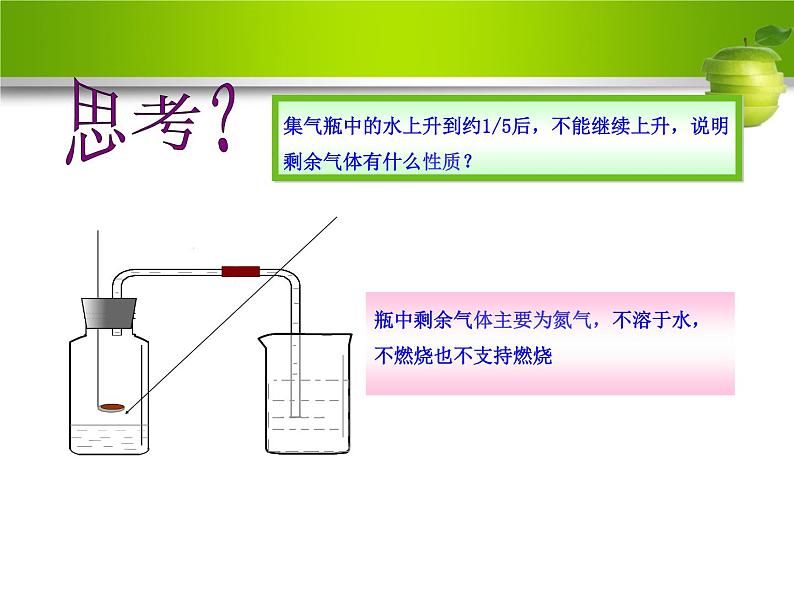 思考?

集气瓶中的水上升到约1/5后，不能继续上升，说明剩余气体有什么性质？

瓶中剩余气体主要为氮气，不溶于水，不燃烧也不支持燃烧